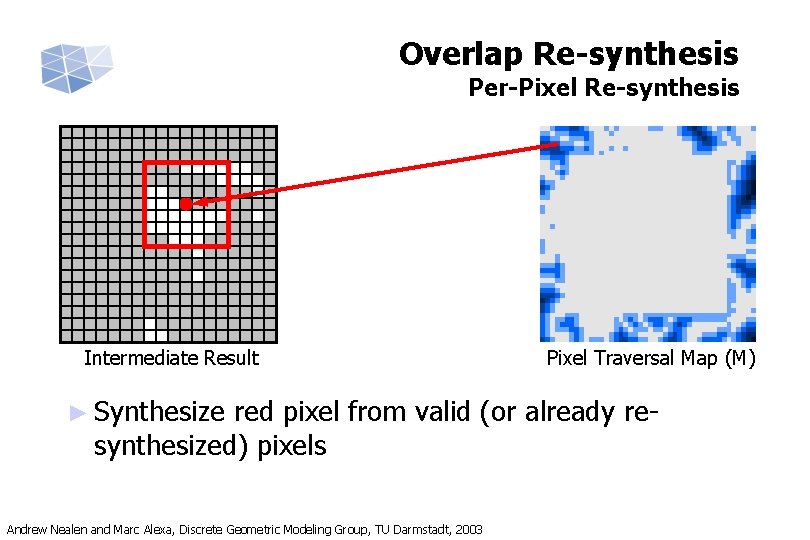 Overlap Re-synthesis
Per-Pixel Re-synthesis

Intermediate Result

Pixel Traversal Map (M)

► Synthesize red pixel from valid (or already re-synthesized) pixels

Andrew Nealen and Marc Alexa, Discrete Geometric Modeling Group, TU Darmstadt, 2003